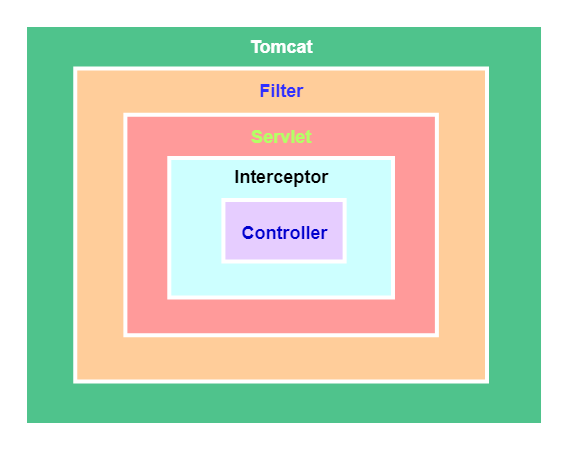 Tomcat

Filter

Servlet

Interceptor

Controller